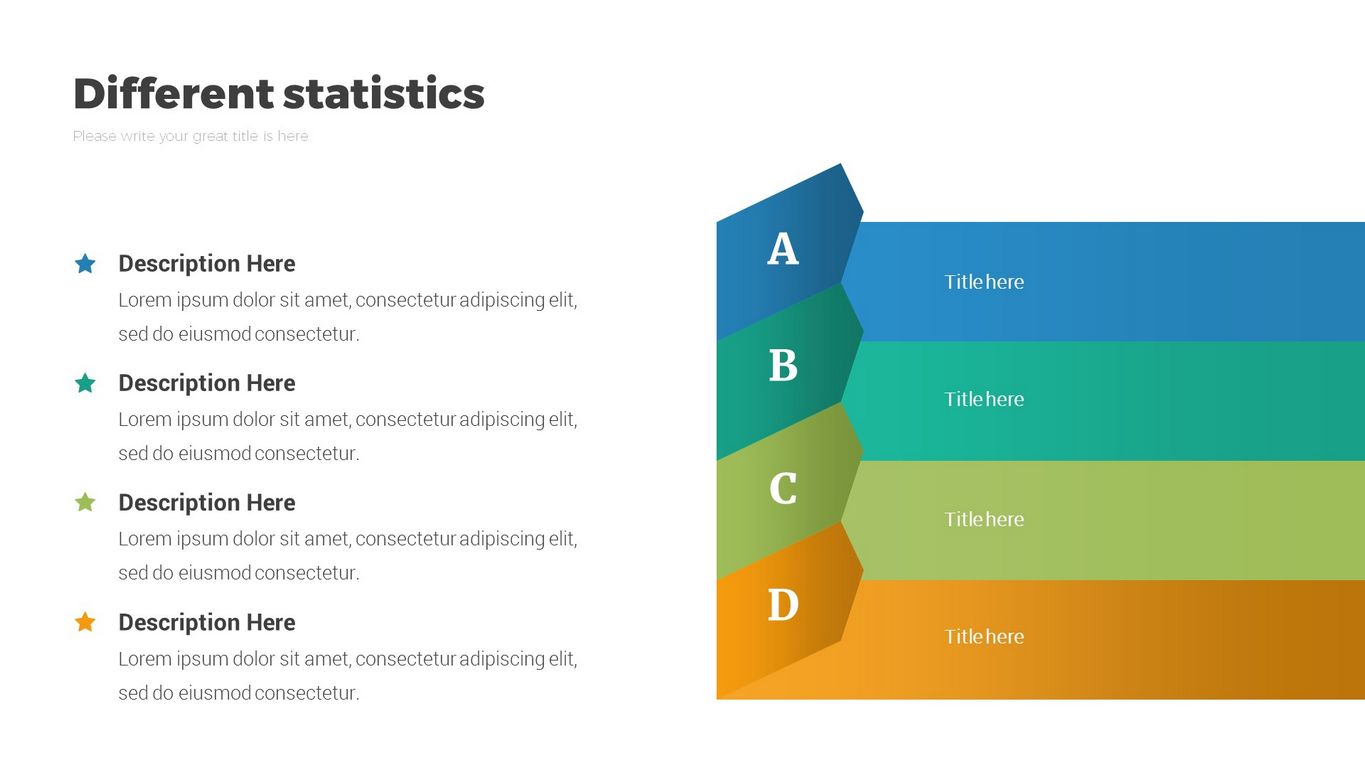 Different statistics

Please write your great title is here

Description Here
Lorem ipsum dolor sit amet, consectetur adipiscing elit, sed do eiusmod consectetur.

Description Here
Lorem ipsum dolor sit amet, consectetur adipiscing elit, sed do eiusmod consectetur.

Description Here
Lorem ipsum dolor sit amet, consectetur adipiscing elit, sed do eiusmod consectetur.

Description Here
Lorem ipsum dolor sit amet, consectetur adipiscing elit, sed do eiusmod consectetur.

A
Title here

B
Title here

C
Title here

D
Title here